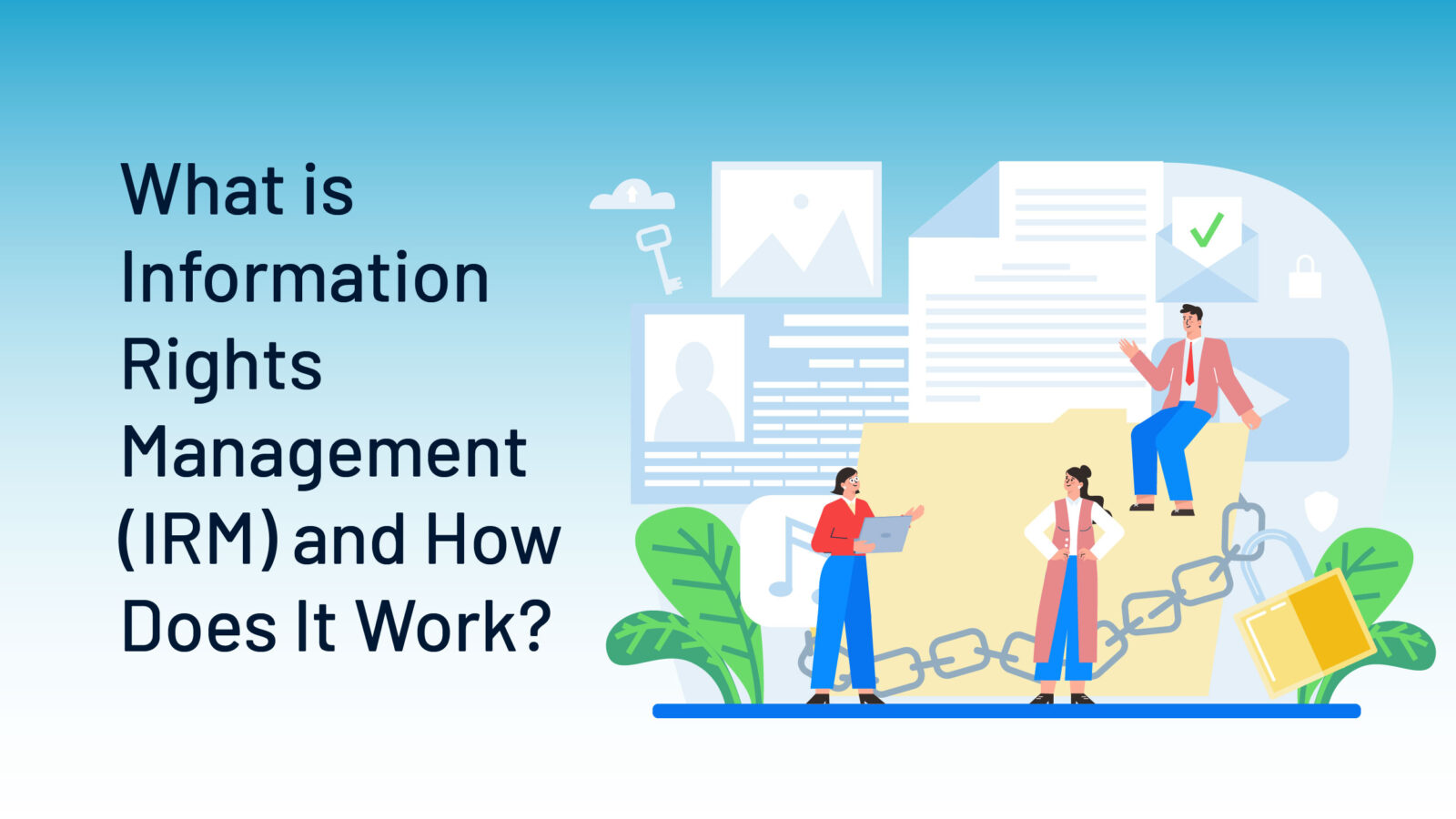 What is Information Rights Management (IRM) and How Does It Work?